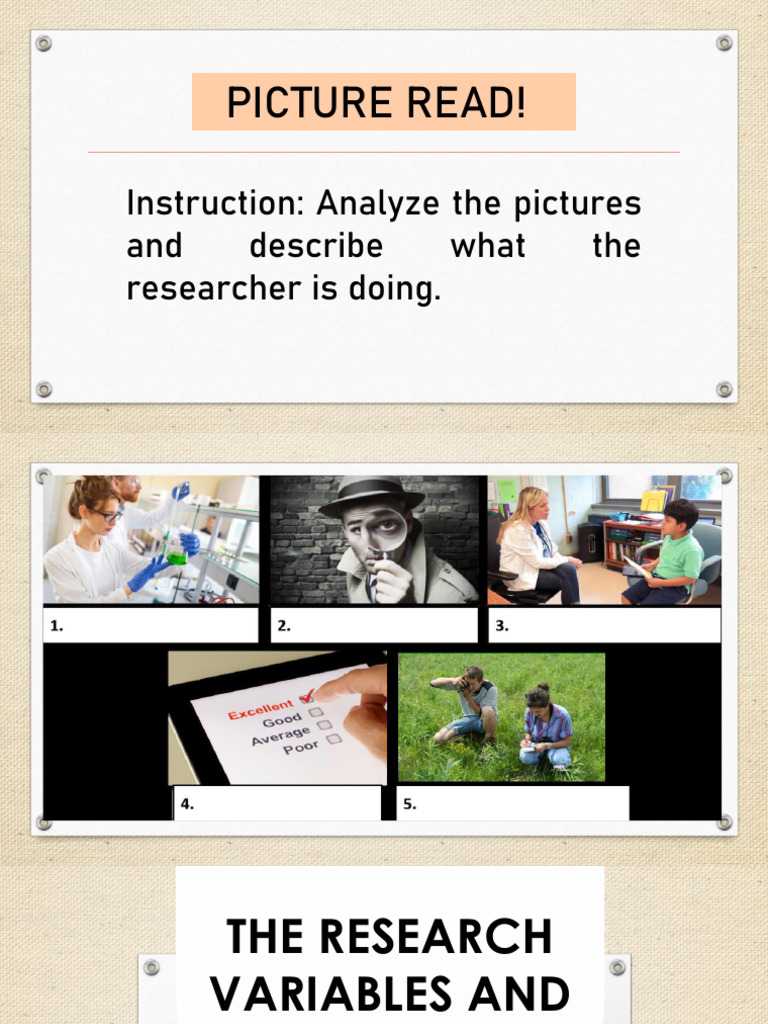 PICTURE READ!

Instruction: Analyze the pictures and describe what the researcher is doing.

1.

2.

3.

Excellent
Good
Average
Poor

4.

5.

THE RESEARCH VARIABLES AND